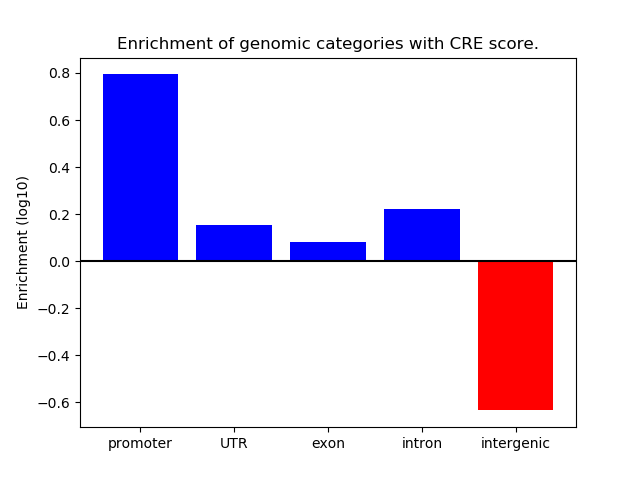 Enrichment of genomic categories with CRE score.

Enrichment (log10)

0.8
0.6
0.4
0.2
0.0
−0.2
−0.4
−0.6

promoter
UTR
exon
intron
intergenic